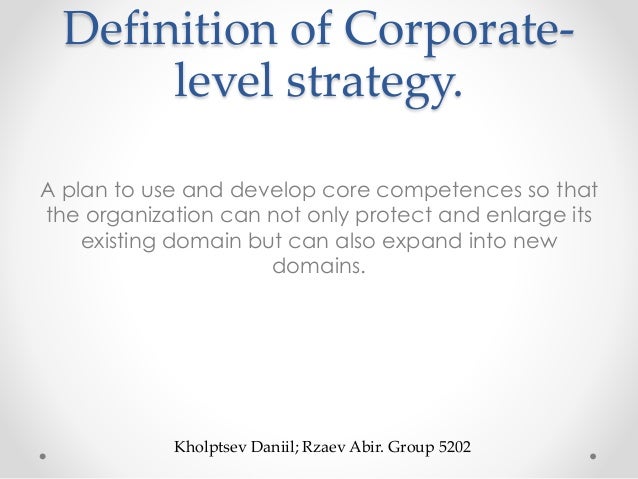 Definition of Corporate-level strategy.

A plan to use and develop core competences so that the organization can not only protect and enlarge its existing domain but can also expand into new domains.

Kholptsev Daniil; Rzaev Abir. Group 5202